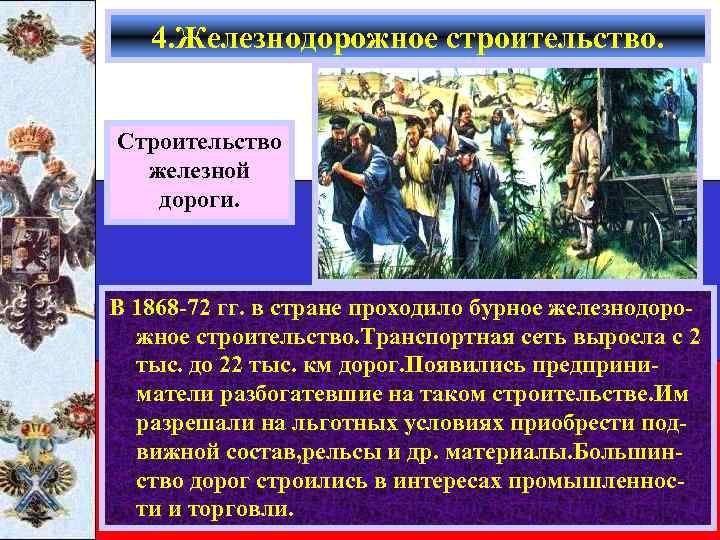 4.Железнодорожное строительство.

Строительство железной дороги.

В 1868-72 гг. в стране проходило бурное железнодорожное строительство.Транспортная сеть выросла с 2 тыс. до 22 тыс. км дорог.Появились предприниматели разбогатевшие на таком строительстве.Им разрешали на льготных условиях приобрести подвижной состав,рельсы и др. материалы.Большинство дорог строились в интересах промышленности и торговли.